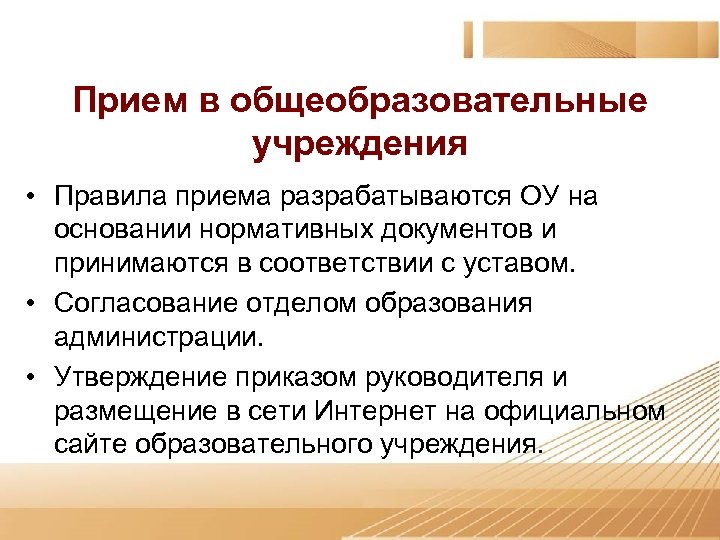 Прием в общеобразовательные учреждения

• Правила приема разрабатываются ОУ на основании нормативных документов и принимаются в соответствии с уставом.
• Согласование отделом образования администрации.
• Утверждение приказом руководителя и размещение в сети Интернет на официальном сайте образовательного учреждения.